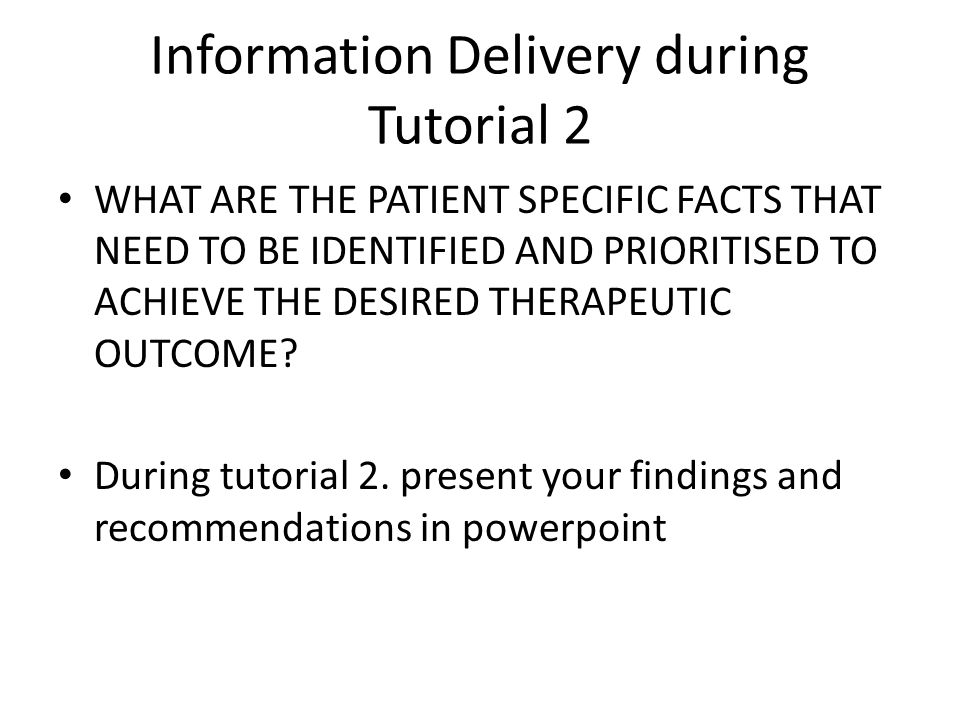 Information Delivery during Tutorial 2

• WHAT ARE THE PATIENT SPECIFIC FACTS THAT NEED TO BE IDENTIFIED AND PRIORITISED TO ACHIEVE THE DESIRED THERAPEUTIC OUTCOME?

• During tutorial 2. present your findings and recommendations in powerpoint